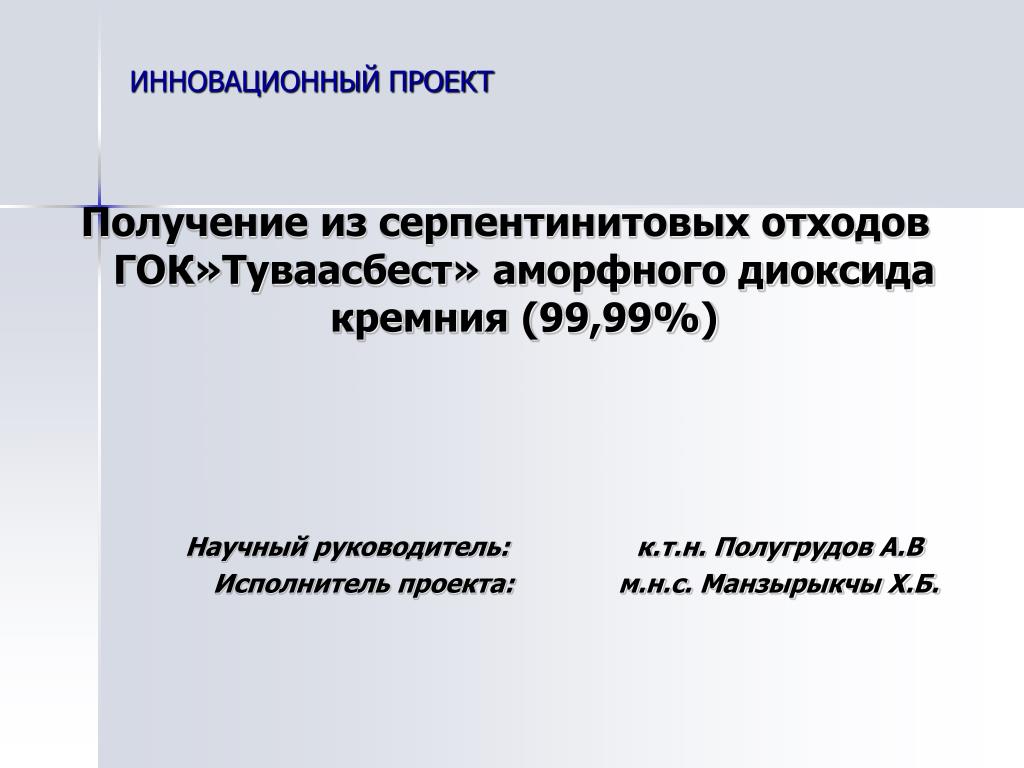 ИННОВАЦИОННЫЙ ПРОЕКТ

Получение из серпентинитовых отходов ГОК»Туваасбест» аморфного диоксида кремния (99,99%)

Научный руководитель: к.т.н. Полугрудов А.В
Исполнитель проекта: м.н.с. Манзырыкчы Х.Б.